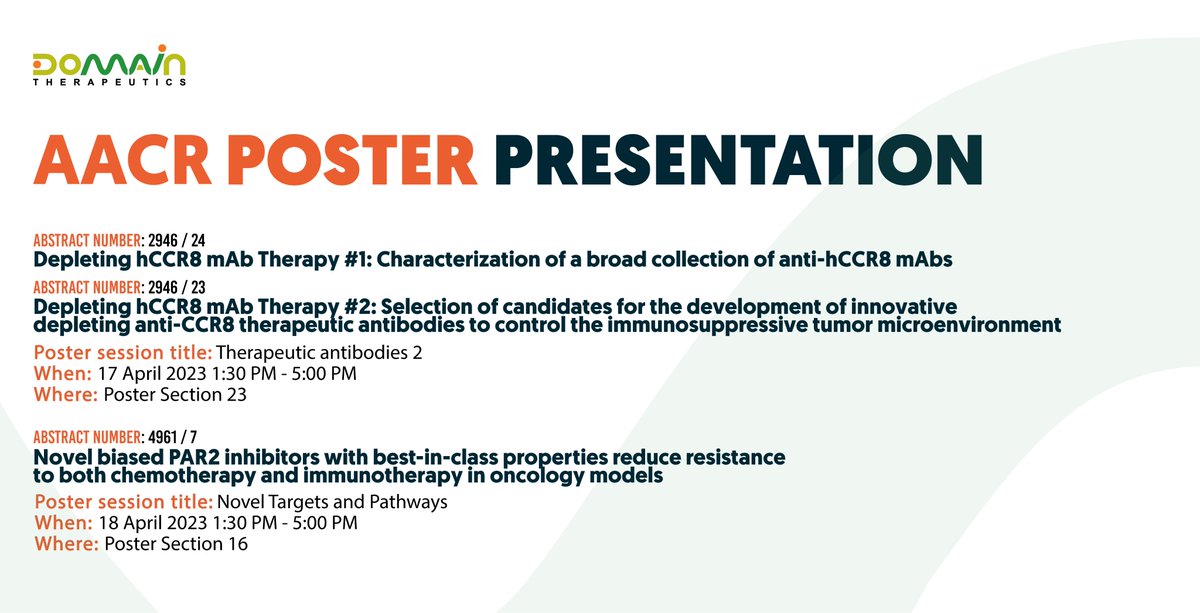 DOMAIN
THERAPEUTICS

AACR POSTER PRESENTATION

ABSTRACT NUMBER: 2946 / 24
Depleting hCCR8 mAb Therapy #1: Characterization of a broad collection of anti-hCCR8 mAbs

ABSTRACT NUMBER: 2946 / 23
Depleting hCCR8 mAb Therapy #2: Selection of candidates for the development of innovative depleting anti-CCR8 therapeutic antibodies to control the immunosuppressive tumor microenvironment

Poster session title: Therapeutic antibodies 2
When: 17 April 2023 1:30 PM - 5:00 PM
Where: Poster Section 23

ABSTRACT NUMBER: 4961 / 7
Novel biased PAR2 inhibitors with best-in-class properties reduce resistance to both chemotherapy and immunotherapy in oncology models

Poster session title: Novel Targets and Pathways
When: 18 April 2023 1:30 PM - 5:00 PM
Where: Poster Section 16